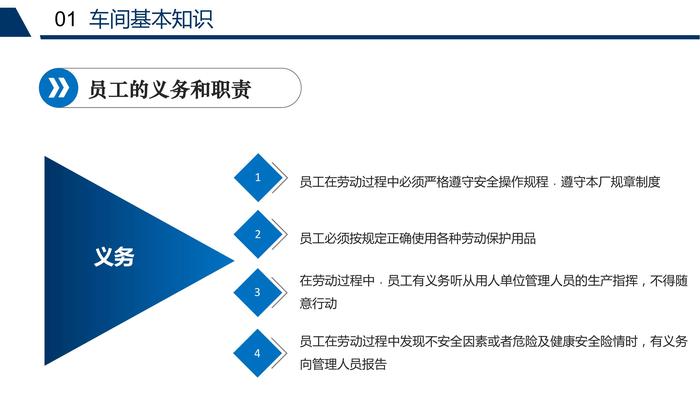 01 车间基本知识

员工的义务和职责

义务

1
员工在劳动过程中必须严格遵守安全操作规程，遵守本厂规章制度

2
员工必须按规定正确使用各种劳动保护用品

3
在劳动过程中，员工有义务听从用人单位管理人员的生产指挥，不得随意行动

4
员工在劳动过程中发现不安全因素或者危险及健康安全险情时，有义务向管理人员报告